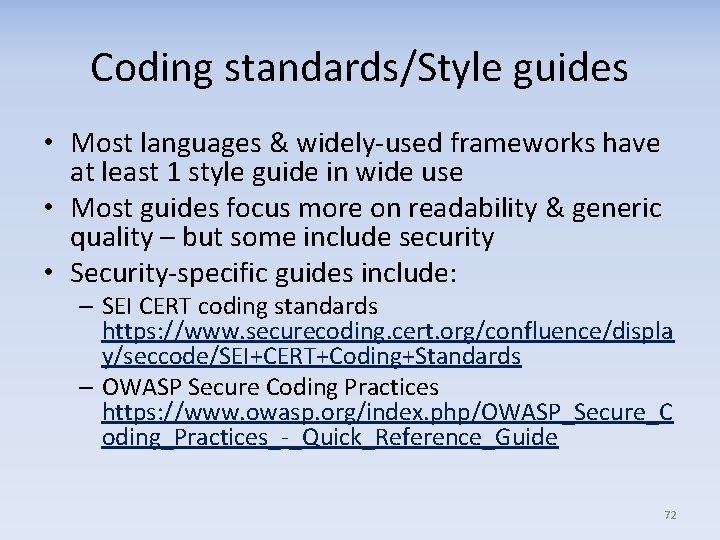 Coding standards/Style guides

• Most languages & widely-used frameworks have at least 1 style guide in wide use
• Most guides focus more on readability & generic quality – but some include security
• Security-specific guides include:
– SEI CERT coding standards https://www.securecoding.cert.org/confluence/display/seccode/SEI+CERT+Coding+Standards
– OWASP Secure Coding Practices https://www.owasp.org/index.php/OWASP_Secure_Coding_Practices_-_Quick_Reference_Guide

72